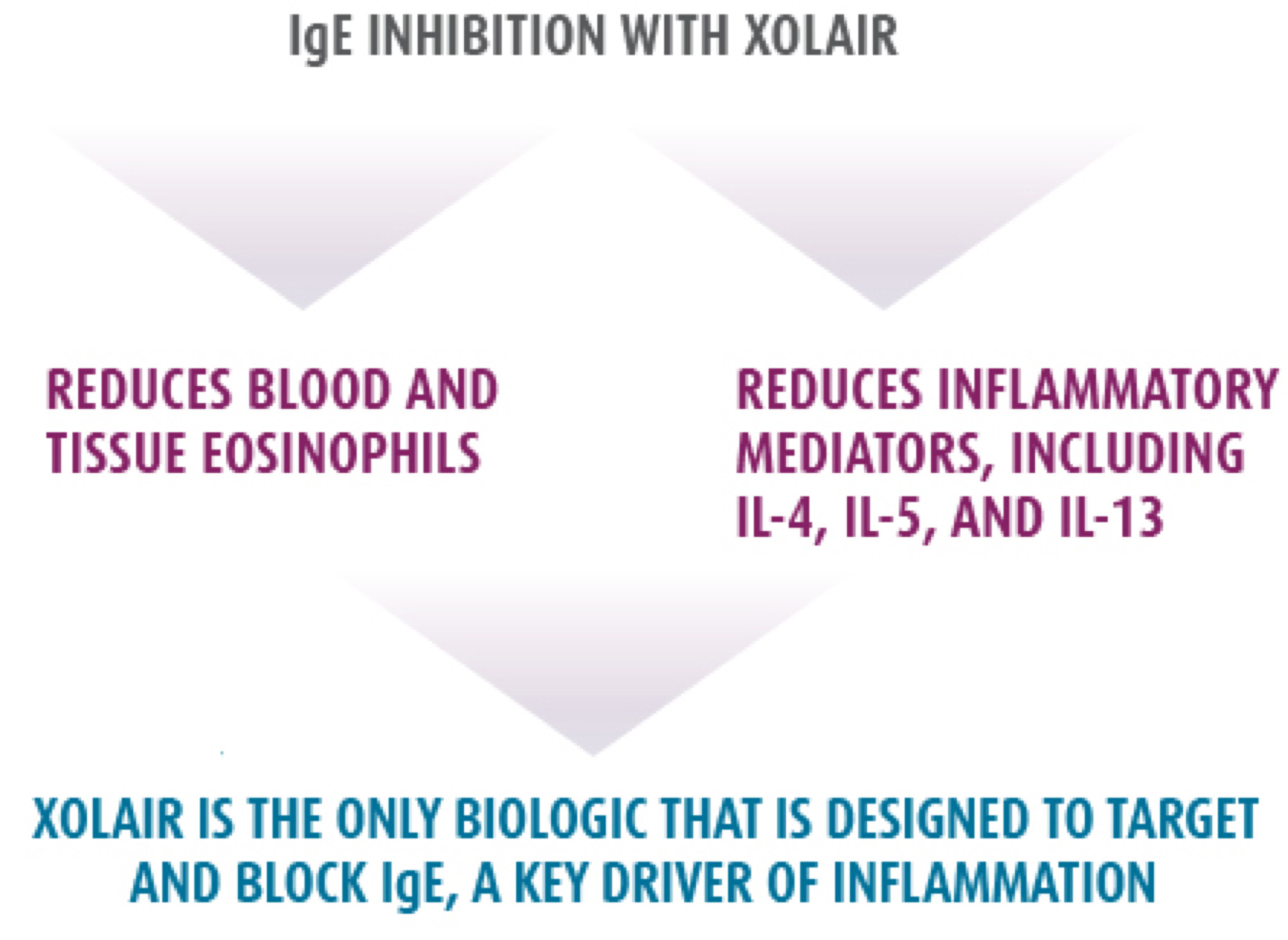 IgE INHIBITION WITH XOLAIR

REDUCES BLOOD AND TISSUE EOSINOPHILS

REDUCES INFLAMMATORY MEDIATORS, INCLUDING IL-4, IL-5, AND IL-13

XOLAIR IS THE ONLY BIOLOGIC THAT IS DESIGNED TO TARGET AND BLOCK IgE, A KEY DRIVER OF INFLAMMATION